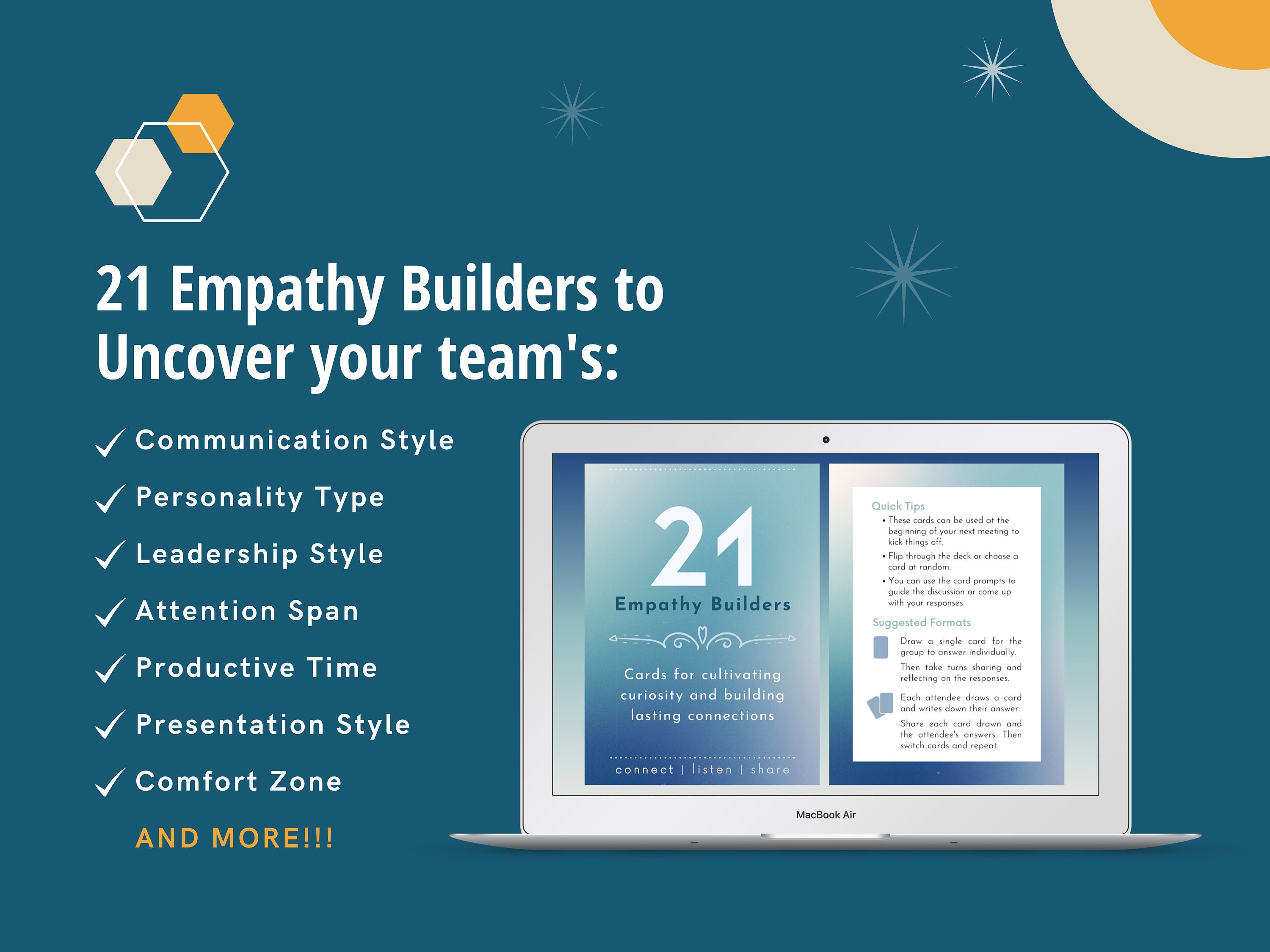 21 Empathy Builders to Uncover your team's:

✓ Communication Style
✓ Personality Type
✓ Leadership Style
✓ Attention Span
✓ Productive Time
✓ Presentation Style
✓ Comfort Zone

AND MORE!!!

21
Empathy Builders

Cards for cultivating curiosity and building lasting connections

connect | listen | share

Quick Tips
• These cards can be used at the beginning of your next meeting to kick things off.
• Flip through the deck or choose a card at random.
• You can use the card prompts to guide the discussion or come up with your responses.

Suggested Formats
Draw a single card for the group to answer individually.
Then take turns sharing and reflecting on the responses.

Each attendee draws a card and writes down their answer.
Share each card drawn and the attendee's answers. Then switch cards and repeat.

MacBook Air